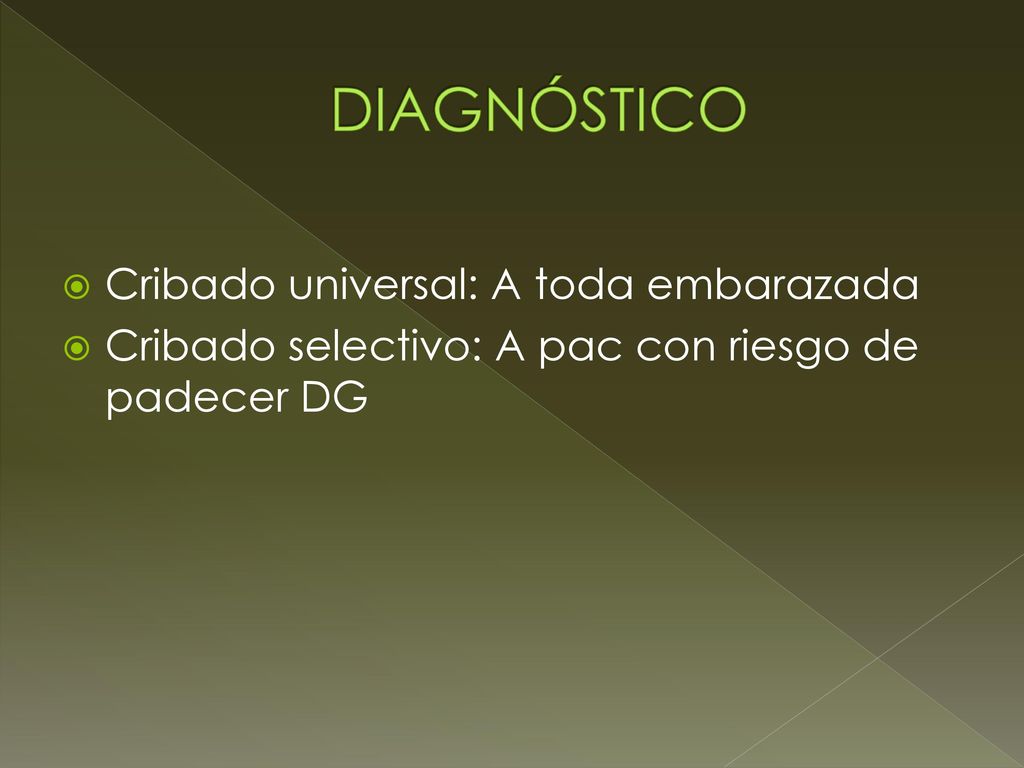 DIAGNÓSTICO

Cribado universal: A toda embarazada

Cribado selectivo: A pac con riesgo de padecer DG